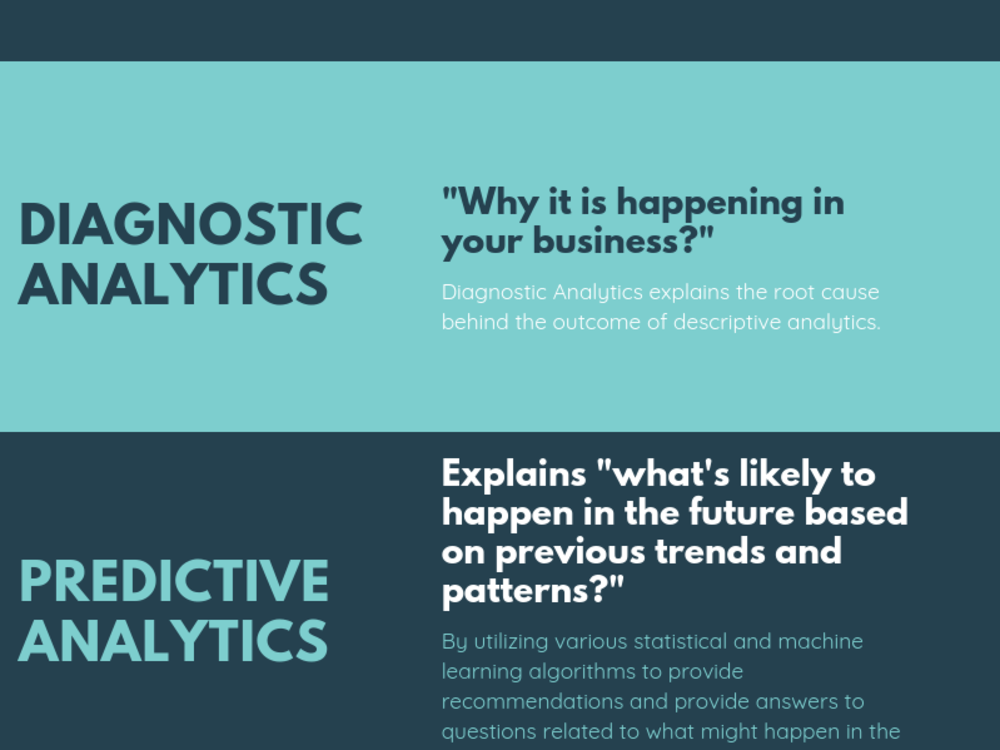 DIAGNOSTIC ANALYTICS

"Why it is happening in your business?"

Diagnostic Analytics explains the root cause behind the outcome of descriptive analytics.

PREDICTIVE ANALYTICS

Explains "what's likely to happen in the future based on previous trends and patterns?"

By utilizing various statistical and machine learning algorithms to provide recommendations and provide answers to questions related to what might happen in the